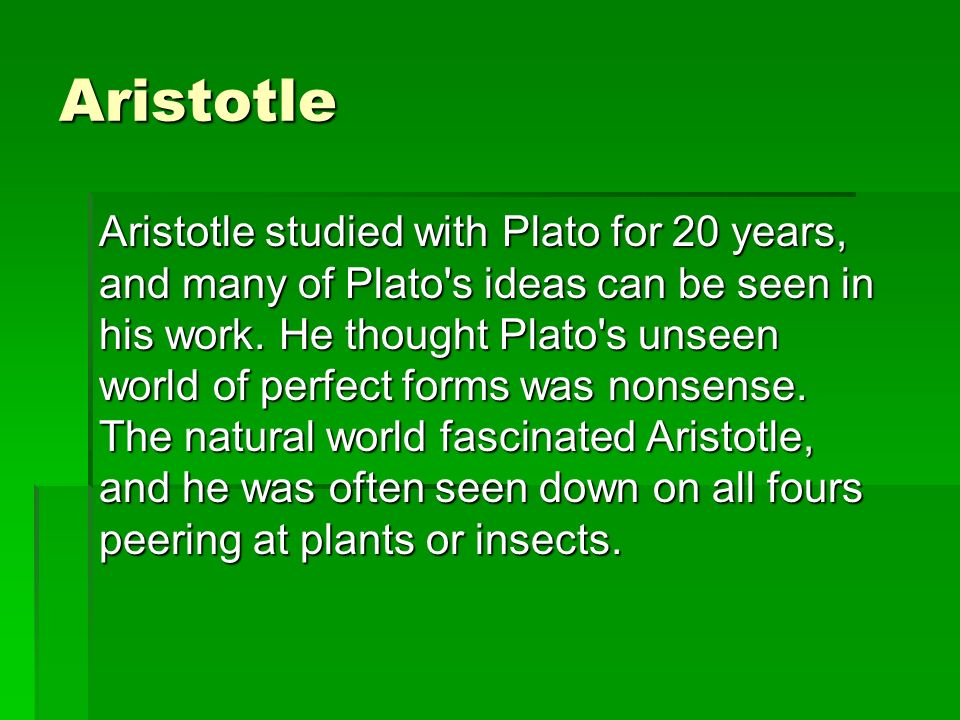 Aristotle

Aristotle studied with Plato for 20 years, and many of Plato's ideas can be seen in his work. He thought Plato's unseen world of perfect forms was nonsense. The natural world fascinated Aristotle, and he was often seen down on all fours peering at plants or insects.